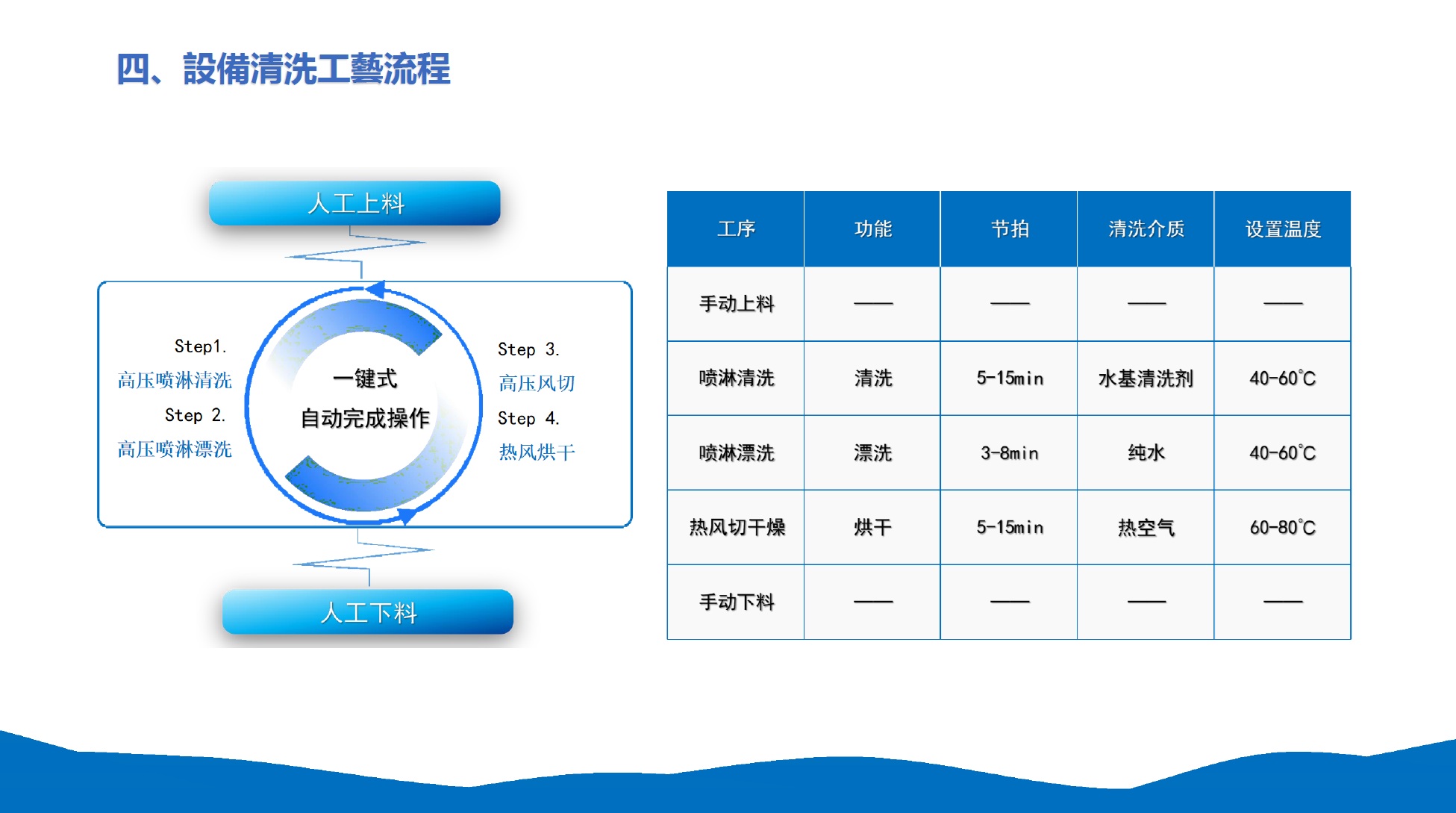 四、設備清洗工藝流程

人工上料

Step1.
高压喷淋清洗
Step 2.
高压喷淋漂洗

一键式
自动完成操作

Step 3.
高压风切
Step 4.
热风烘干

人工下料

| 工序 | 功能 | 节拍 | 清洗介质 | 设置温度 |
|---|---|---|---|---|
| 手动上料 | —— | —— | —— | —— |
| 喷淋清洗 | 清洗 | 5-15min | 水基清洗剂 | 40-60℃ |
| 喷淋漂洗 | 漂洗 | 3-8min | 纯水 | 40-60℃ |
| 热风切干燥 | 烘干 | 5-15min | 热空气 | 60-80℃ |
| 手动下料 | —— | —— | —— | —— |